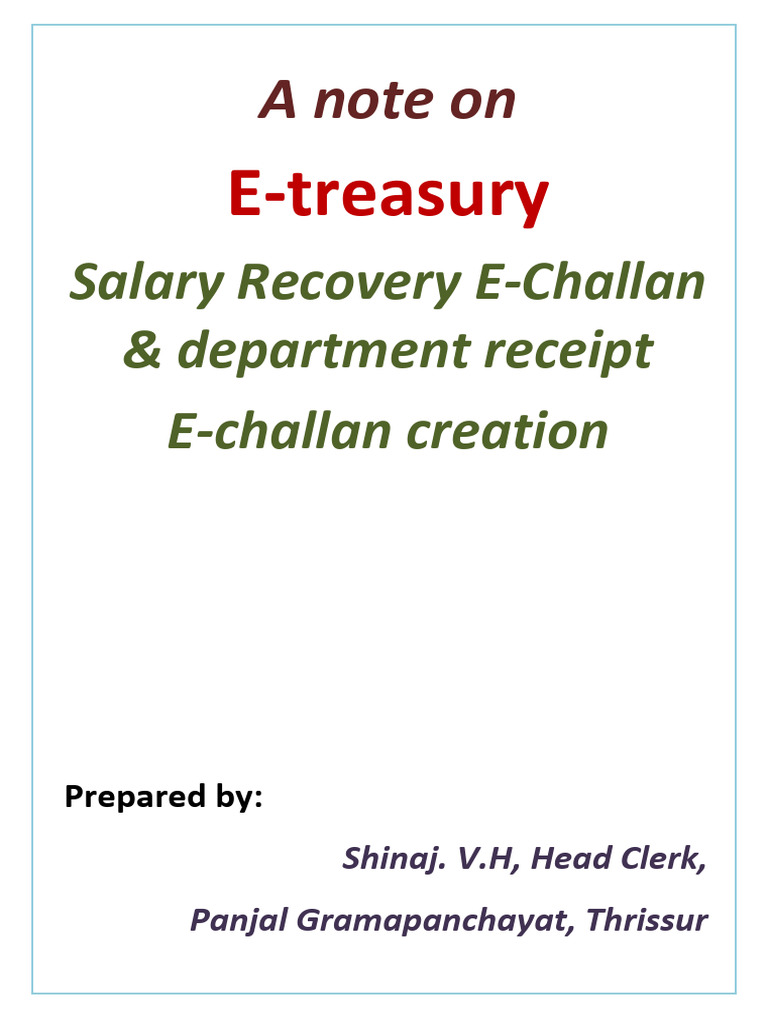 A note on

E-treasury

Salary Recovery E-Challan & department receipt

E-challan creation

Prepared by:

Shinaj. V.H, Head Clerk,

Panjal Gramapanchayat, Thrissur